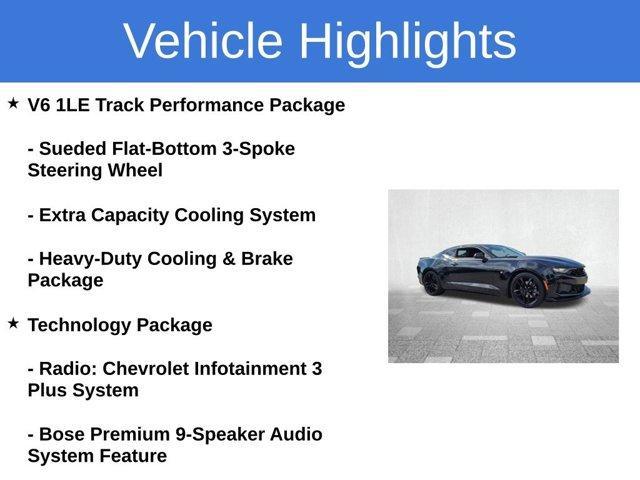 Vehicle Highlights

★ V6 1LE Track Performance Package

- Sueded Flat-Bottom 3-Spoke Steering Wheel

- Extra Capacity Cooling System

- Heavy-Duty Cooling & Brake Package

★ Technology Package

- Radio: Chevrolet Infotainment 3 Plus System

- Bose Premium 9-Speaker Audio System Feature